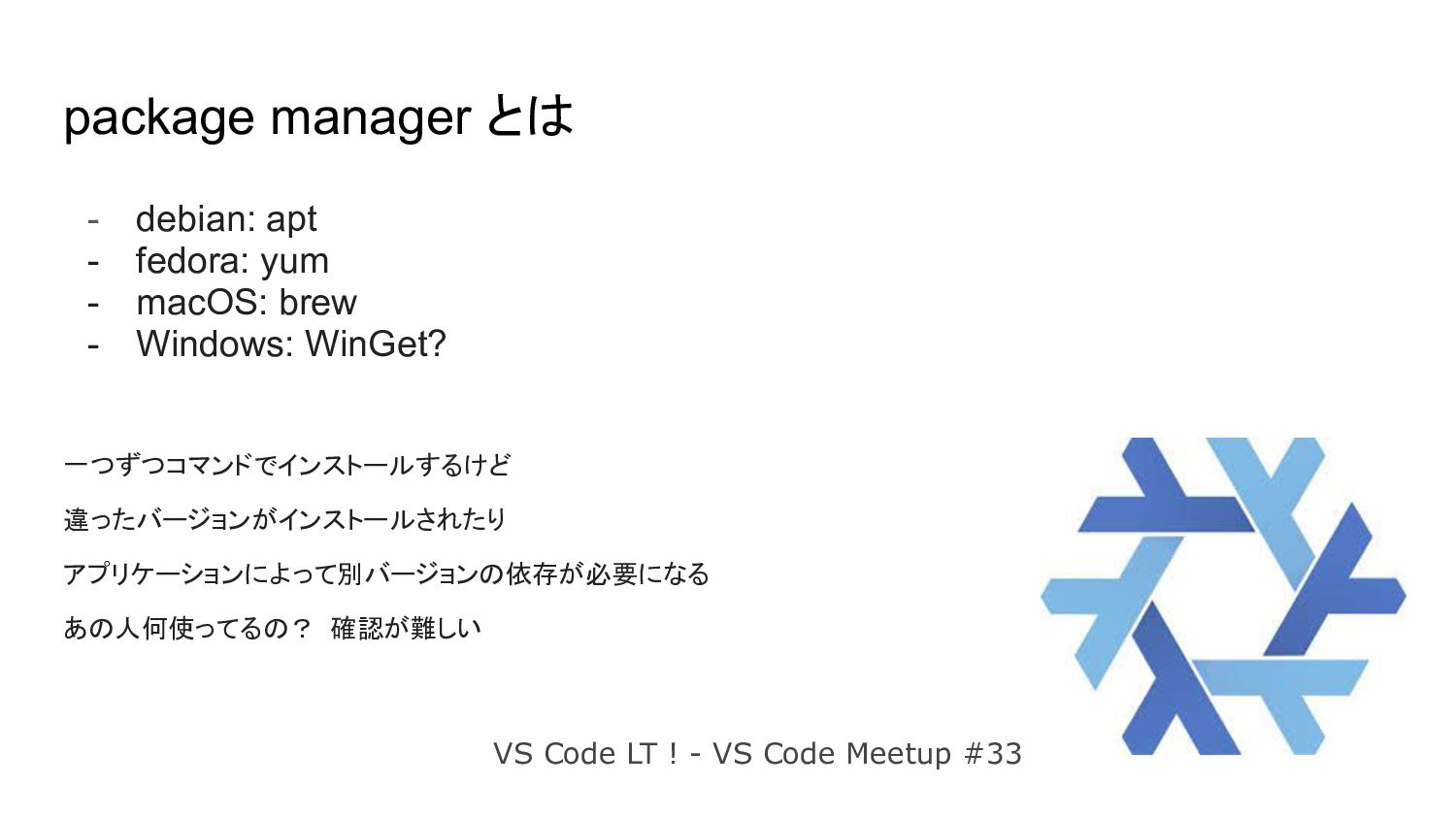 package manager とは

- debian: apt
- fedora: yum
- macOS: brew
- Windows: WinGet?

一つずつコマンドでインストールするけど

違ったバージョンがインストールされたり

アプリケーションによって別バージョンの依存が必要になる

あの人何使ってるの？ 確認が難しい

VS Code LT！- VS Code Meetup #33